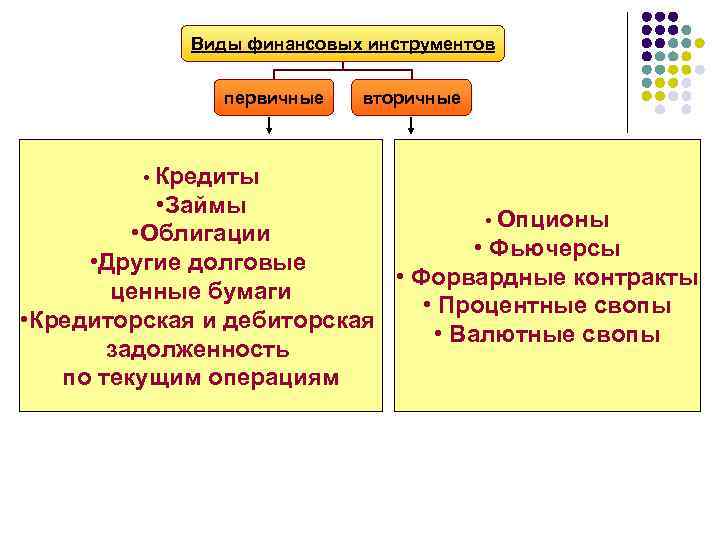 Виды финансовых инструментов

первичные

вторичные

• Кредиты
•Займы
•Облигации
•Другие долговые ценные бумаги
•Кредиторская и дебиторская задолженность по текущим операциям

• Опционы
• Фьючерсы
• Форвардные контракты
• Процентные свопы
• Валютные свопы